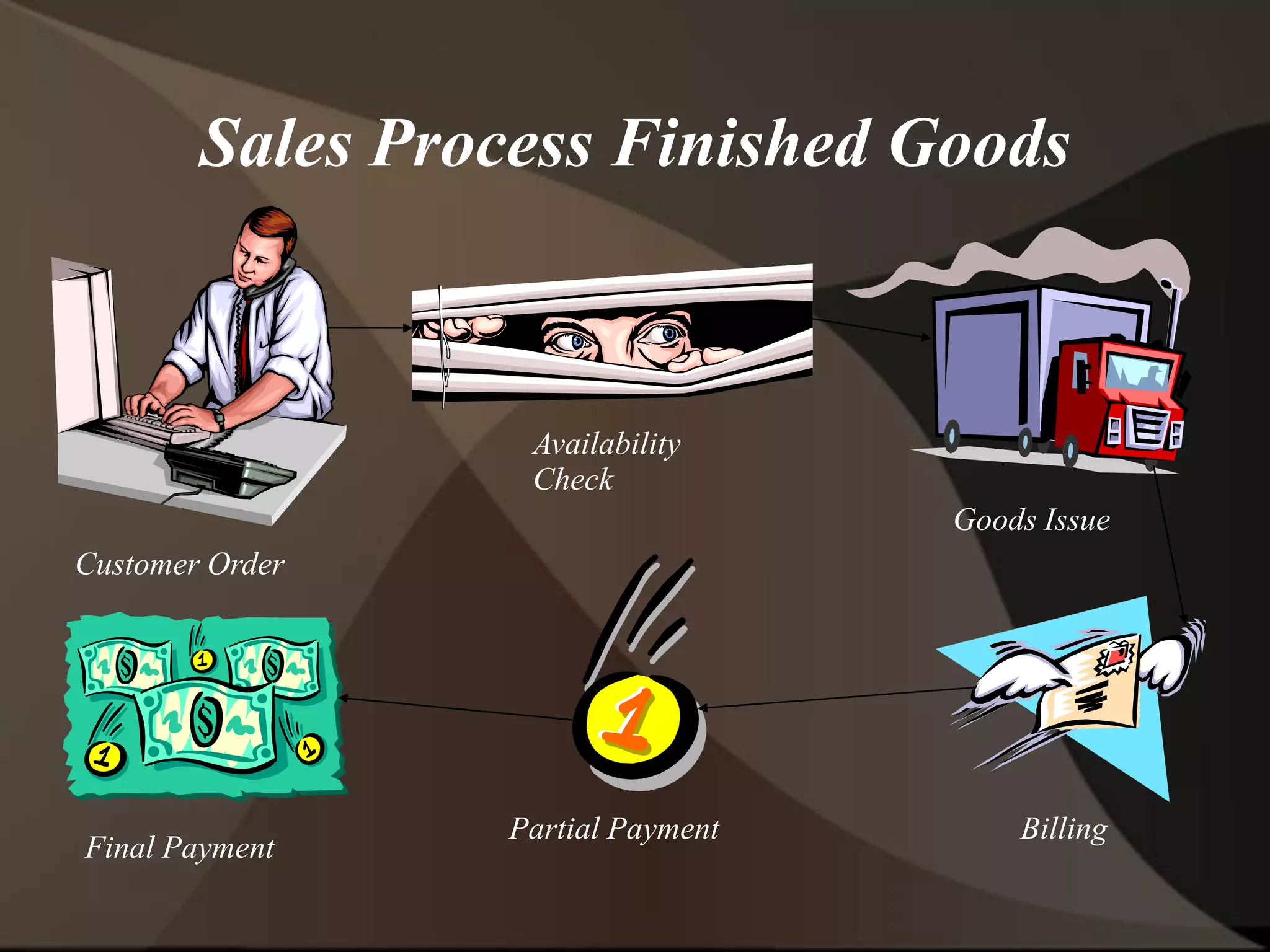 Sales Process Finished Goods

Customer Order

Availability Check

Goods Issue

Billing

Partial Payment

Final Payment